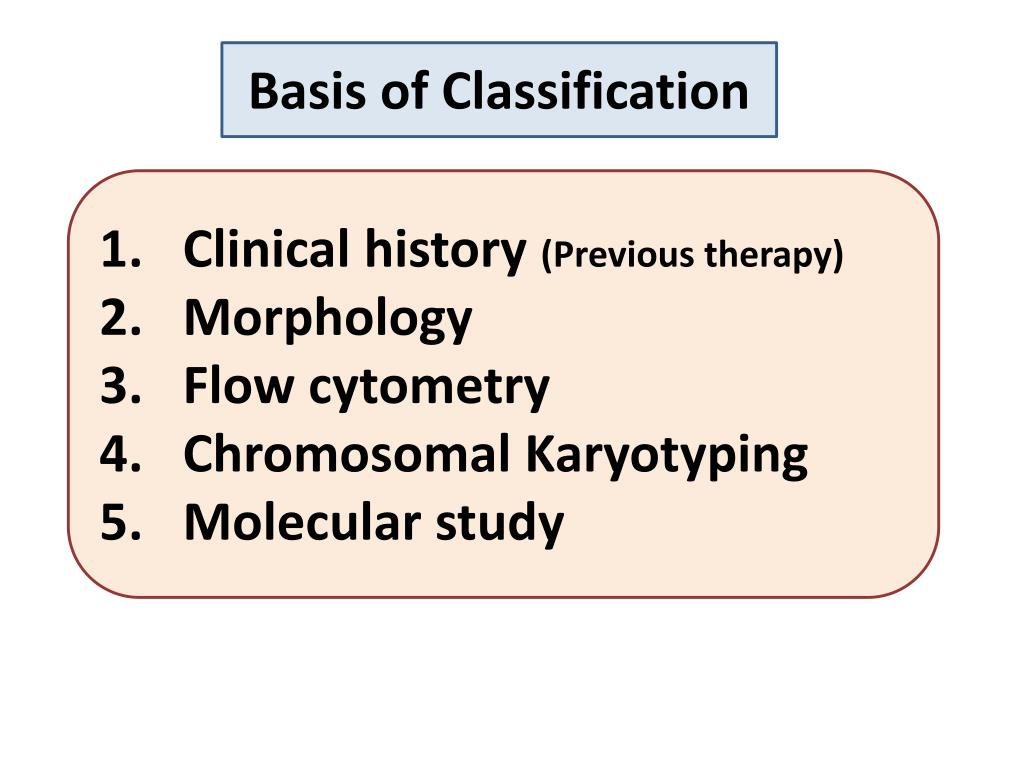 Basis of Classification

1. Clinical history (Previous therapy)
2. Morphology
3. Flow cytometry
4. Chromosomal Karyotyping
5. Molecular study